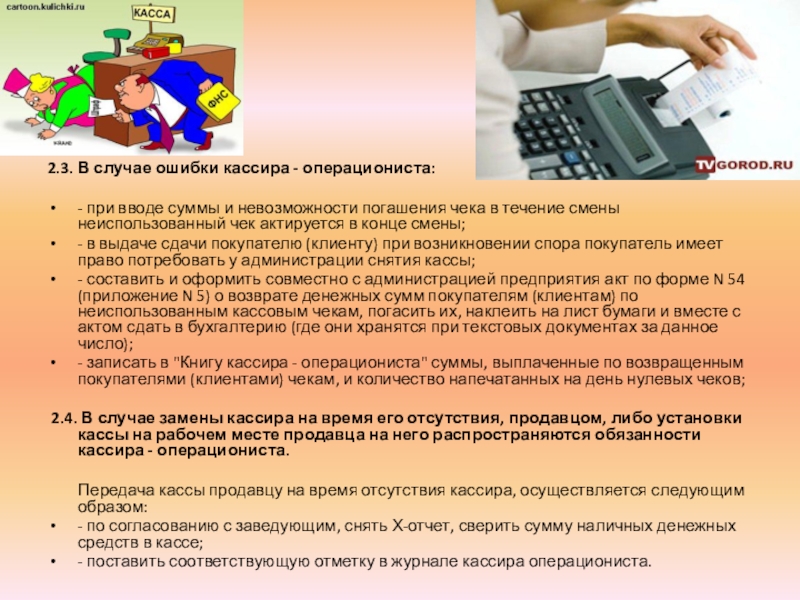 cartoon.kulichki.ru

КАССА

ФНС

TVGOROD.RU

2.3. В случае ошибки кассира - операциониста:

- при вводе суммы и невозможности погашения чека в течение смены неиспользованный чек актируется в конце смены;
- в выдаче сдачи покупателю (клиенту) при возникновении спора покупатель имеет право потребовать у администрации снятия кассы;
- составить и оформить совместно с администрацией предприятия акт по форме N 54 (приложение N 5) о возврате денежных сумм покупателям (клиентам) по неиспользованным кассовым чекам, погасить их, наклеить на лист бумаги и вместе с актом сдать в бухгалтерию (где они хранятся при текстовых документах за данное число);
- записать в "Книгу кассира - операциониста" суммы, выплаченные по возвращенным покупателями (клиентами) чекам, и количество напечатанных на день нулевых чеков;

2.4. В случае замены кассира на время его отсутствия, продавцом, либо установки кассы на рабочем месте продавца на него распространяются обязанности кассира - операциониста.

Передача кассы продавцу на время отсутствия кассира, осуществляется следующим образом:
- по согласованию с заведующим, снять Х-отчет, сверить сумму наличных денежных средств в кассе;
- поставить соответствующую отметку в журнале кассира операциониста.